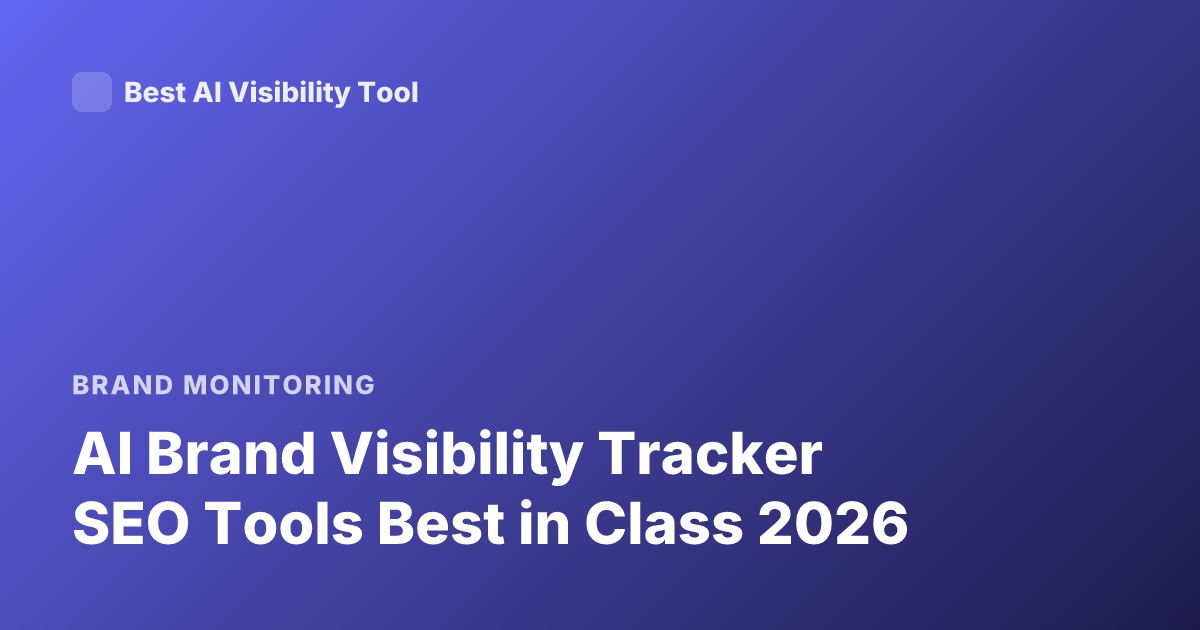 Best AI Visibility Tool

BRAND MONITORING

AI Brand Visibility Tracker SEO Tools Best in Class 2026